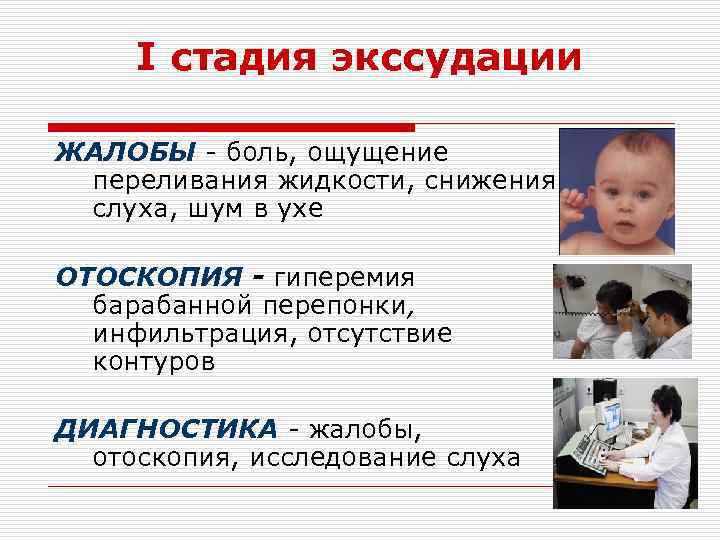 I стадия экссудации

ЖАЛОБЫ - боль, ощущение переливания жидкости, снижения слуха, шум в ухе

ОТОСКОПИЯ - гиперемия барабанной перепонки, инфильтрация, отсутствие контуров

ДИАГНОСТИКА - жалобы, отоскопия, исследование слуха